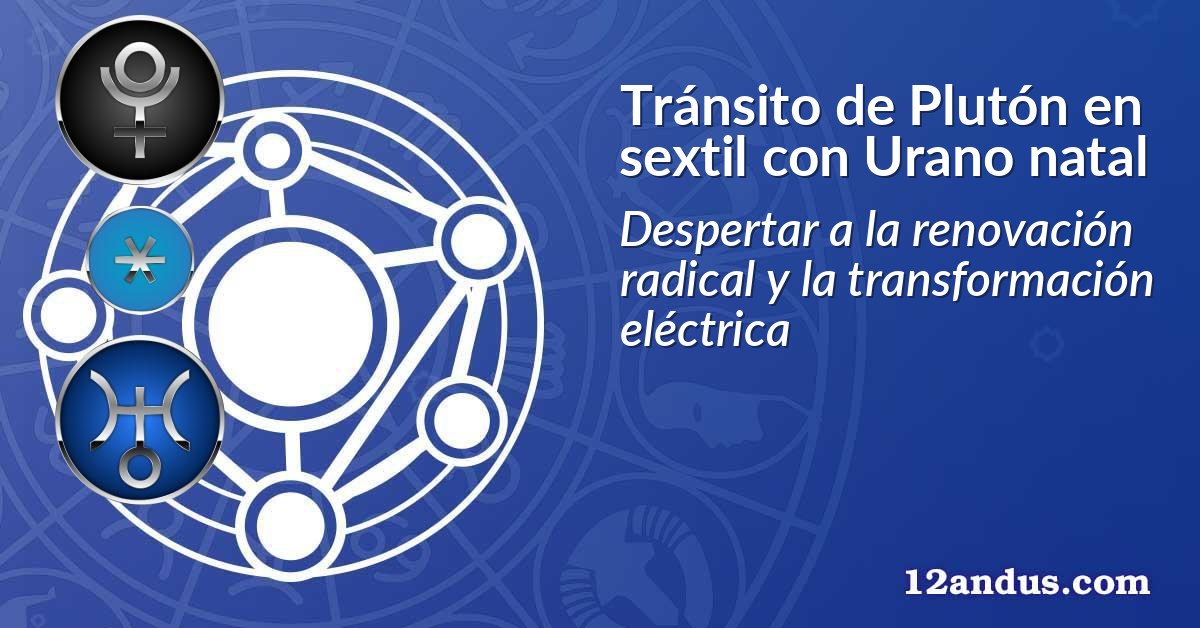 Tránsito de Plutón en sextil con Urano natal

Despertar a la renovación radical y la transformación eléctrica

12andus.com